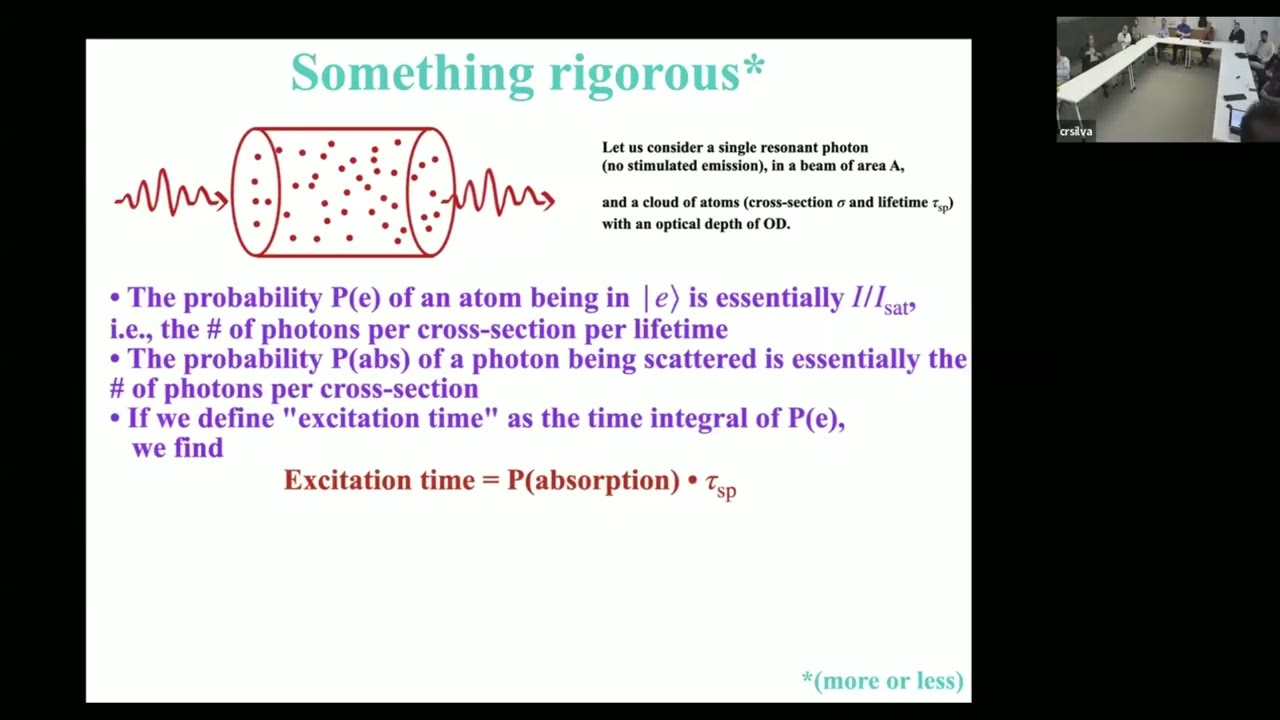 Something rigorous*

Let us consider a single resonant photon (no stimulated emission), in a beam of area A,

and a cloud of atoms (cross-section $\sigma$ and lifetime $\tau_{sp}$) with an optical depth of OD.

• The probability P(e) of an atom being in $|e\rangle$ is essentially $I/I_{sat}$, i.e., the # of photons per cross-section per lifetime
• The probability P(abs) of a photon being scattered is essentially the # of photons per cross-section
• If we define "excitation time" as the time integral of P(e), we find

Excitation time = P(absorption) • $\tau_{sp}$

*(more or less)

crsilva